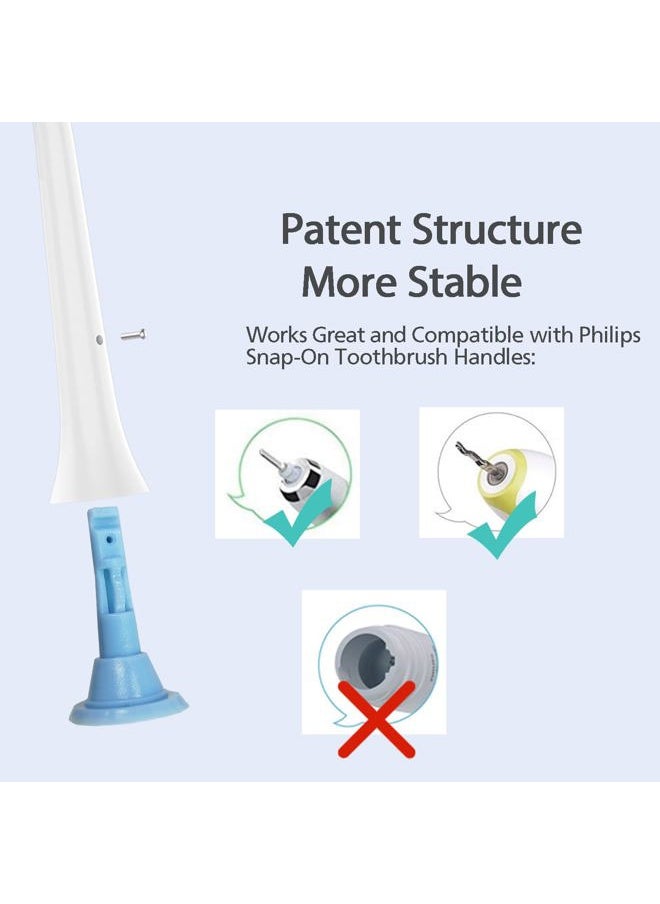 Patent Structure
More Stable

Works Great and Compatible with Philips Snap-On Toothbrush Handles: